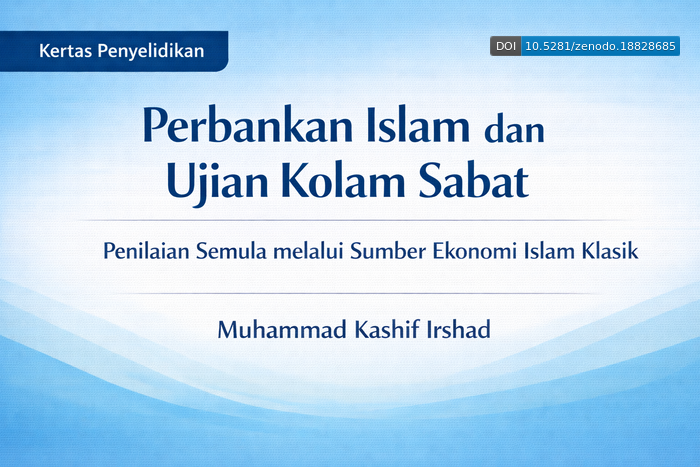 Kertas Penyelidikan

DOI 10.5281/zenodo.18828685

Perbankan Islam dan Ujian Kolam Sabat

Penilaian Semula melalui Sumber Ekonomi Islam Klasik

Muhammad Kashif Irshad